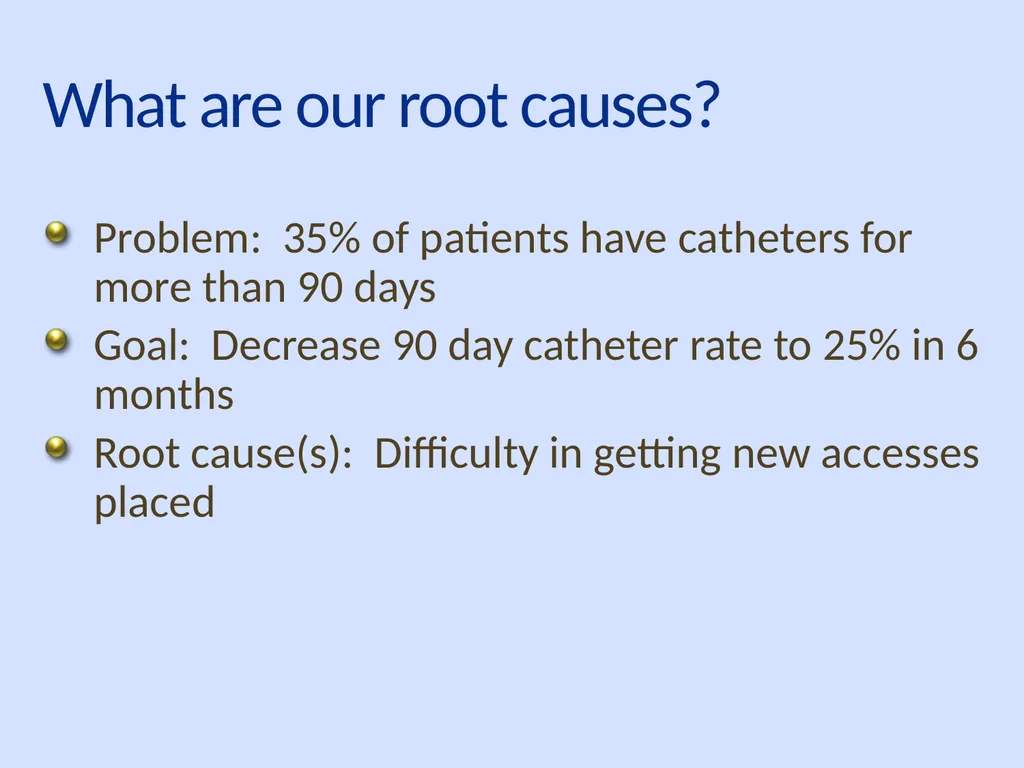 What are our root causes?

Problem: 35% of patients have catheters for more than 90 days

Goal: Decrease 90 day catheter rate to 25% in 6 months

Root cause(s): Difficulty in getting new accesses placed